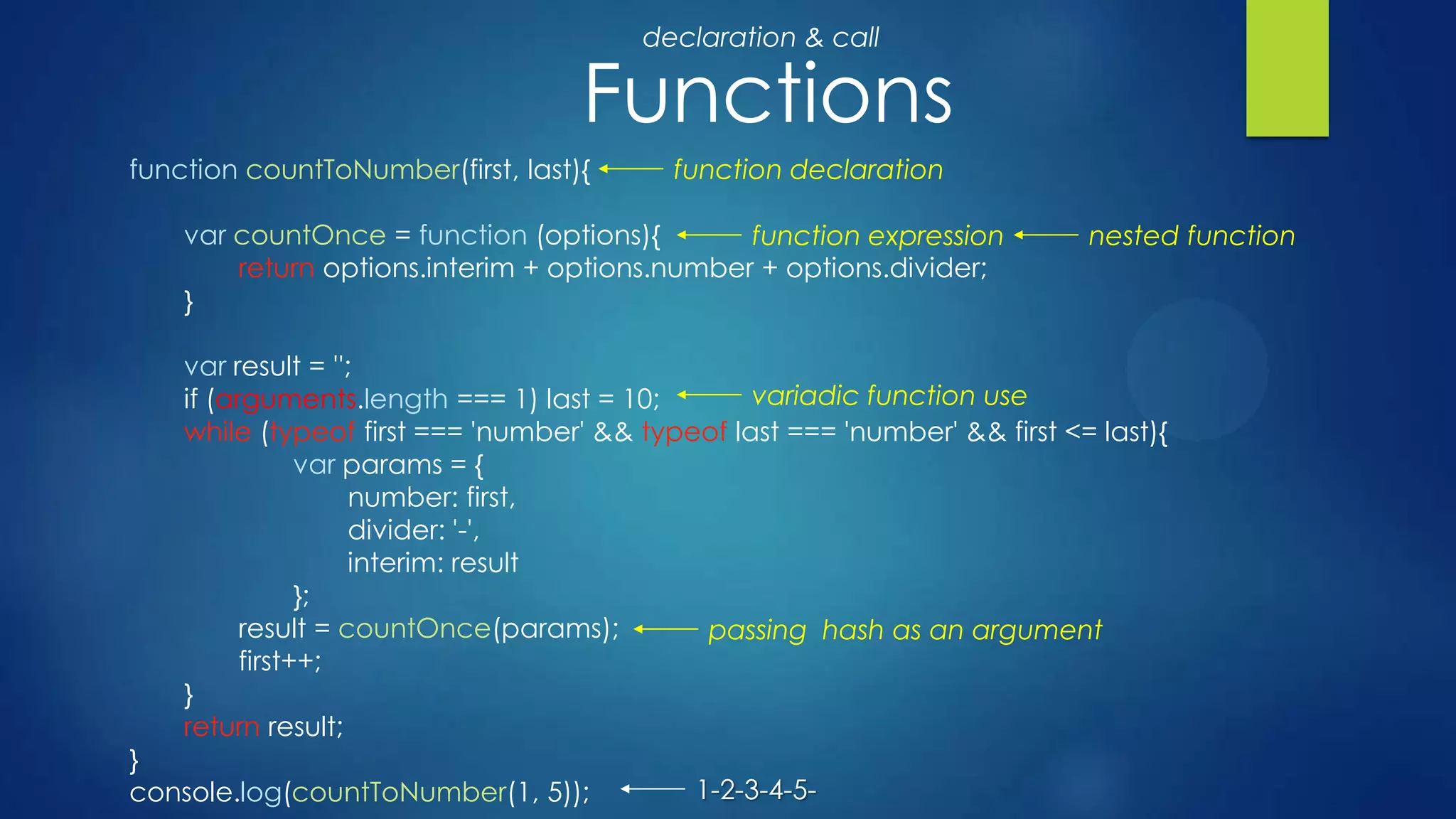 declaration & call

Functions

function countToNumber(first, last){ ← function declaration

var countOnce = function (options){ ← function expression ← nested function
return options.interim + options.number + options.divider;
}

var result = '';
if (arguments.length === 1) last = 10; ← variadic function use
while (typeof first === 'number' && typeof last === 'number' && first <= last){
var params = {
number: first,
divider: '-',
interim: result
};
result = countOnce(params); ← passing hash as an argument
first++;
}
return result;
}
console.log(countToNumber(1, 5)); ← 1-2-3-4-5-